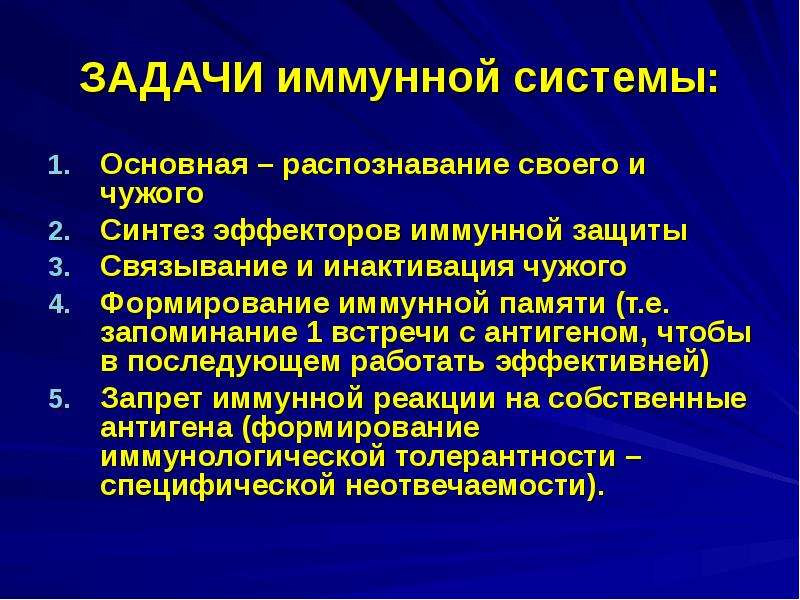 ЗАДАЧИ иммунной системы:

1. Основная – распознавание своего и чужого
2. Синтез эффекторов иммунной защиты
3. Связывание и инактивация чужого
4. Формирование иммунной памяти (т.е. запоминание 1 встречи с антигеном, чтобы в последующем работать эффективней)
5. Запрет иммунной реакции на собственные антигена (формирование иммунологической толерантности – специфической неотвечаемости).